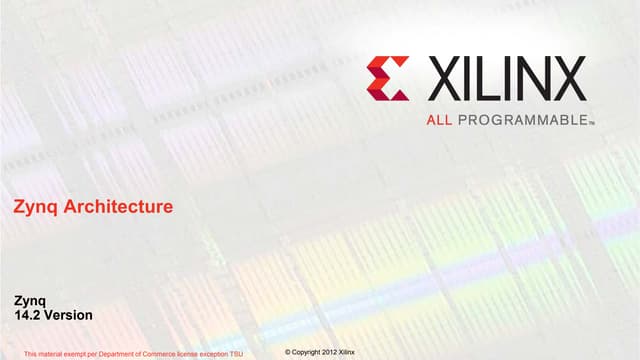 XILINX
ALL PROGRAMMABLE™

Zynq Architecture

Zynq
14.2 Version

This material exempt per Department of Commerce license exception TSU

© Copyright 2012 Xilinx